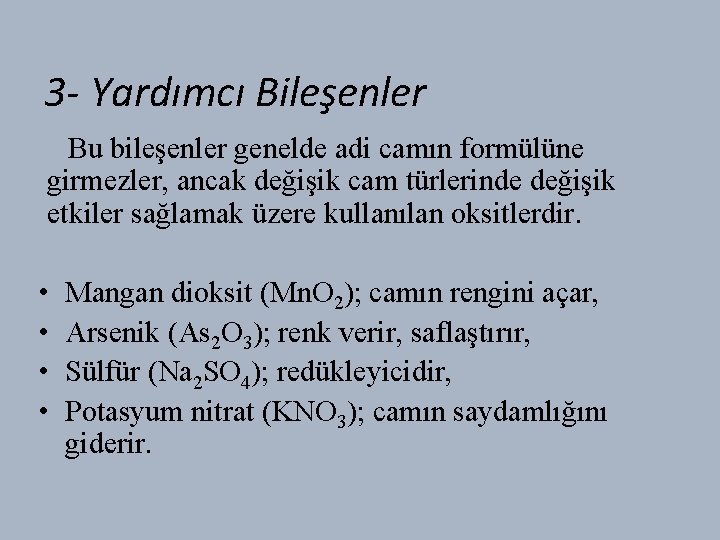 3- Yardımcı Bileşenler

Bu bileşenler genelde adi camın formülüne girmezler, ancak değişik cam türlerinde değişik etkiler sağlamak üzere kullanılan oksitlerdir.

• Mangan dioksit ($MnO_2$); camın rengini açar,
• Arsenik ($As_2O_3$); renk verir, saflaştırır,
• Sülfür ($Na_2SO_4$); redükleyicidir,
• Potasyum nitrat ($KNO_3$); camın saydamlığını giderir.